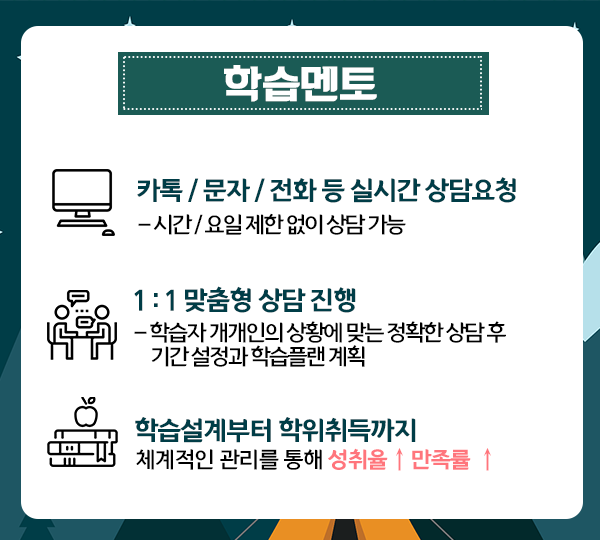 학습멘토

카톡 / 문자 / 전화 등 실시간 상담요청
– 시간 / 요일 제한 없이 상담 가능

1 : 1 맞춤형 상담 진행
– 학습자 개개인의 상황에 맞는 정확한 상담 후 기간 설정과 학습플랜 계획

학습설계부터 학위취득까지
체계적인 관리를 통해 성취율 ↑ 만족률 ↑